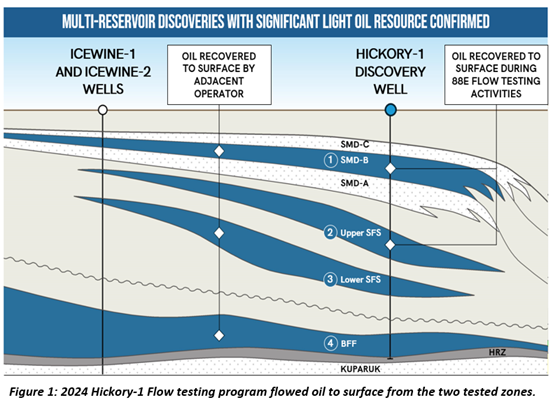 MULTI-RESERVOIR DISCOVERIES WITH SIGNIFICANT LIGHT OIL RESOURCE CONFIRMED

ICEWINE-1 AND ICEWINE-2 WELLS

OIL RECOVERED TO SURFACE BY ADJACENT OPERATOR

HICKORY-1 DISCOVERY WELL

OIL RECOVERED TO SURFACE DURING 88E FLOW TESTING ACTIVITIES

SMD-C

1 SMD-B

SMD-A

2 Upper SFS

3 Lower SFS

4 BFF

HRZ

KUPARUK

Figure 1: 2024 Hickory-1 Flow testing program flowed oil to surface from the two tested zones.